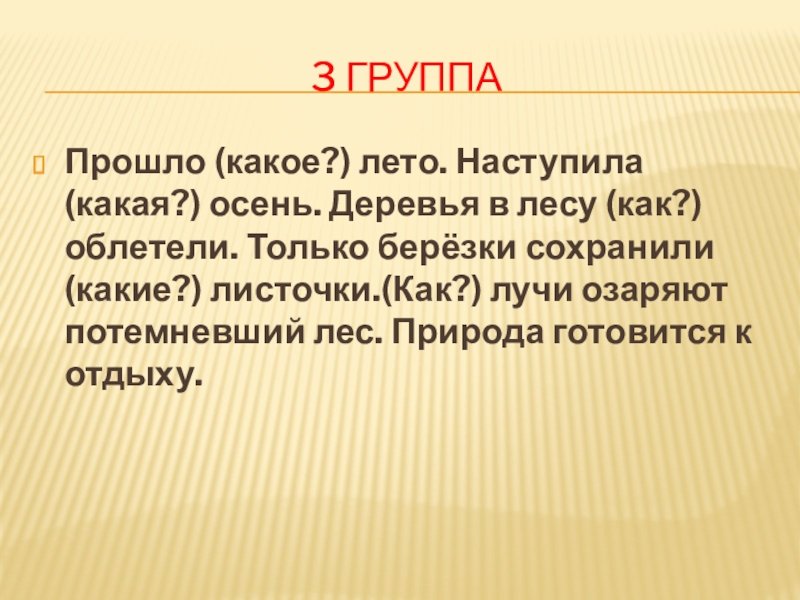 3 ГРУППА

Прошло (какое?) лето. Наступила (какая?) осень. Деревья в лесу (как?) облетели. Только берёзки сохранили (какие?) листочки.(Как?) лучи озаряют потемневший лес. Природа готовится к отдыху.